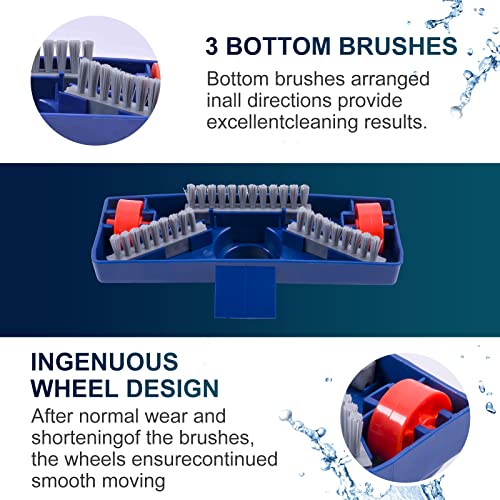 3 BOTTOM BRUSHES

Bottom brushes arranged inall directions provide excellentcleaning results.

INGENUOUS WHEEL DESIGN

After normal wear and shorteningof the brushes, the wheels ensurecontinued smooth moving